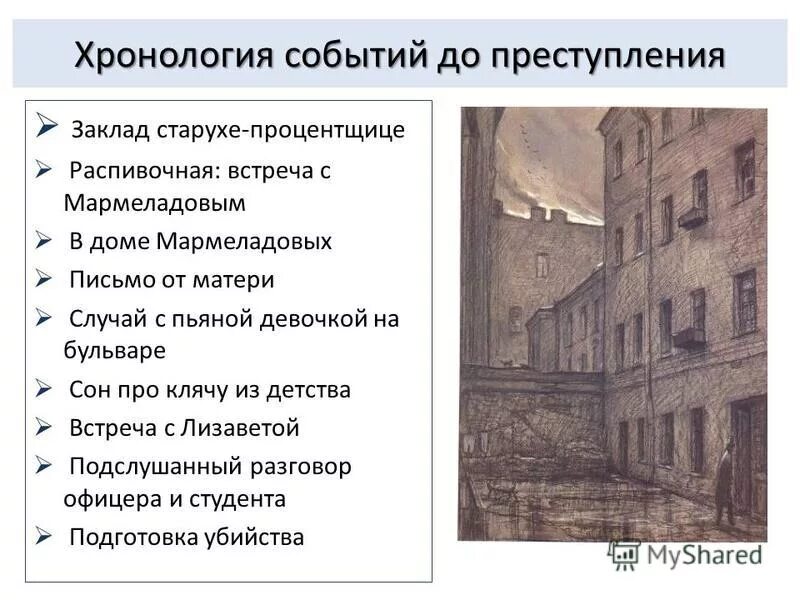 Хронология событий до преступления

➢ Заклад старухе-процентщице
➢ Распивочная: встреча с Мармеладовым
➢ В доме Мармеладовых
➢ Письмо от матери
➢ Случай с пьяной девочкой на бульваре
➢ Сон про клячу из детства
➢ Встреча с Лизаветой
➢ Подслушанный разговор офицера и студента
➢ Подготовка убийства

MyShared